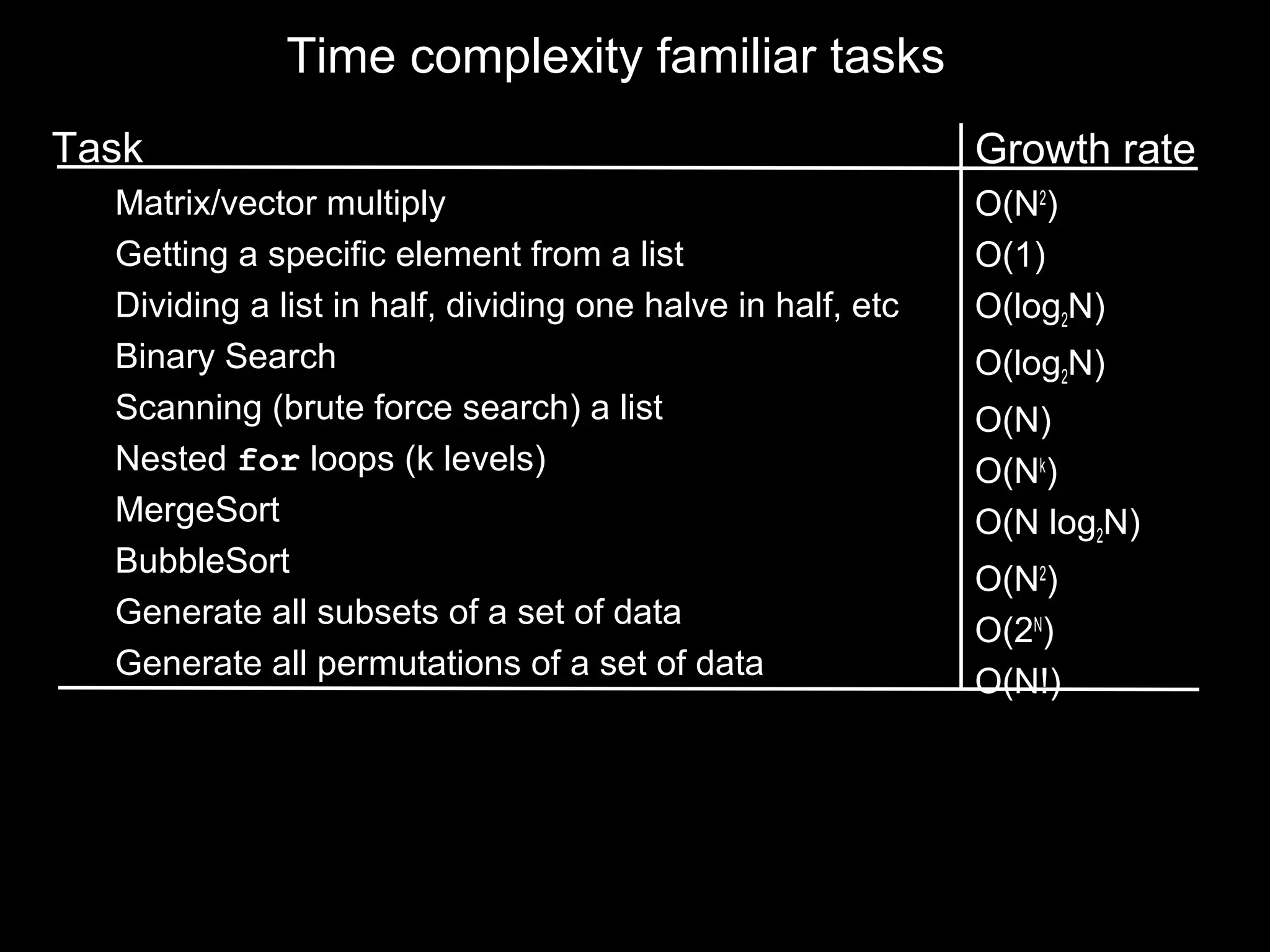 Time complexity familiar tasks

| Task | Growth rate |
|---|---|
| Matrix/vector multiply | $O(N^2)$ |
| Getting a specific element from a list | $O(1)$ |
| Dividing a list in half, dividing one halve in half, etc | $O(\log_2 N)$ |
| Binary Search | $O(\log_2 N)$ |
| Scanning (brute force search) a list | $O(N)$ |
| Nested for loops (k levels) | $O(N^k)$ |
| MergeSort | $O(N \log_2 N)$ |
| BubbleSort | $O(N^2)$ |
| Generate all subsets of a set of data | $O(2^N)$ |
| Generate all permutations of a set of data | $O(N!)$ |